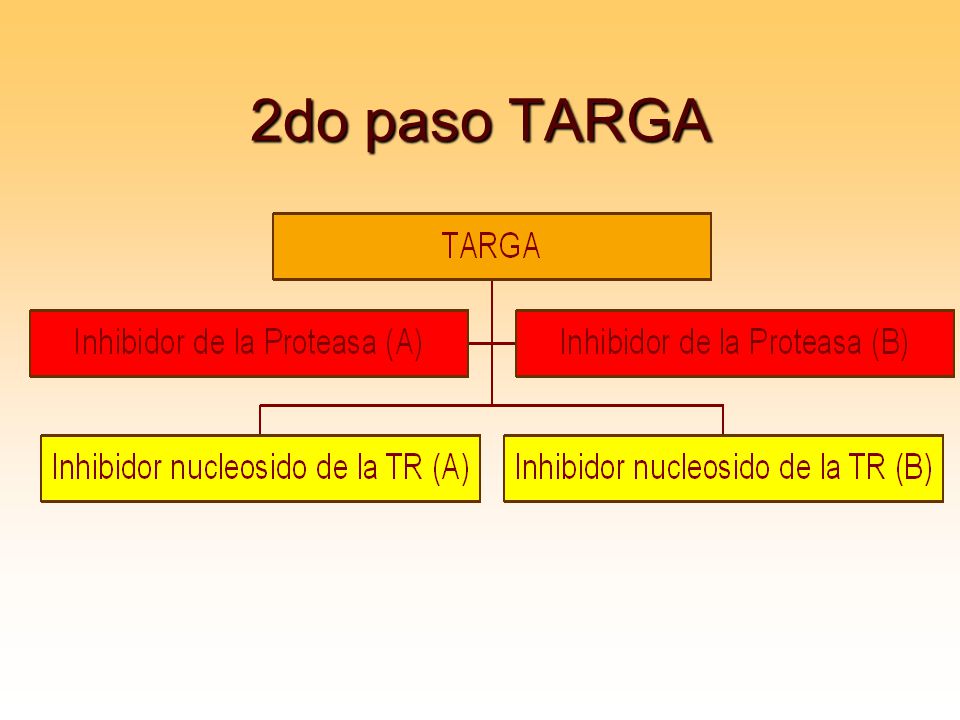 2do paso TARGA

TARGA

Inhibidor de la Proteasa (A)

Inhibidor de la Proteasa (B)

Inhibidor nucleosido de la TR (A)

Inhibidor nucleosido de la TR (B)